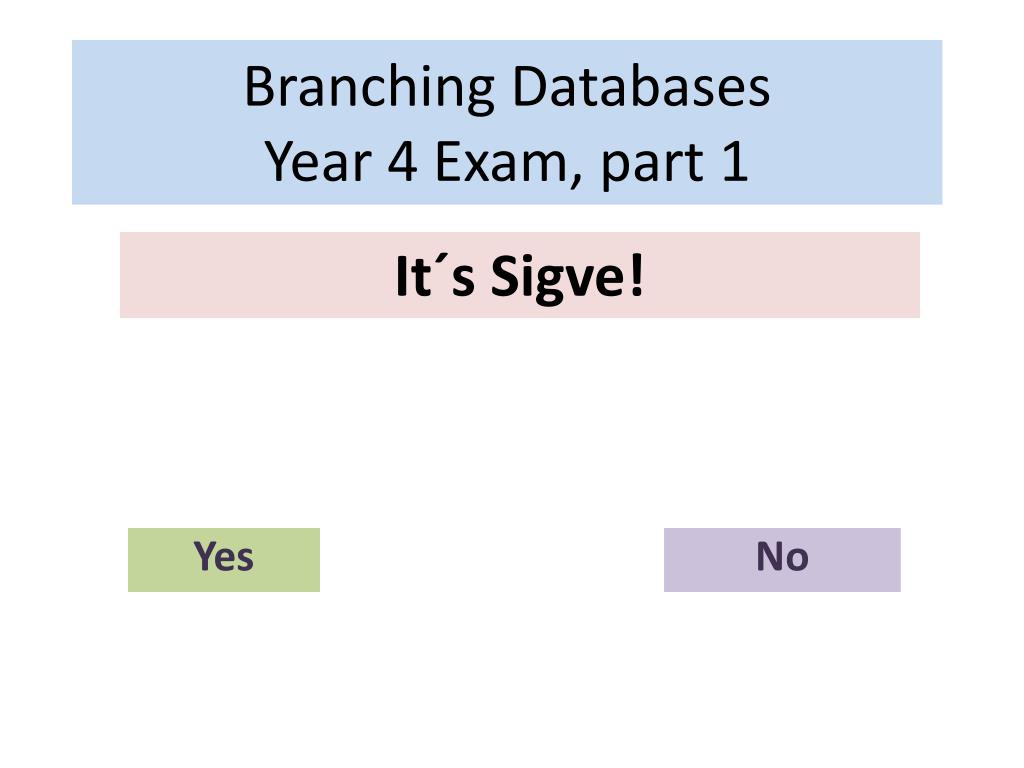 Branching Databases
Year 4 Exam, part 1

It´s Sigve!

Yes

No